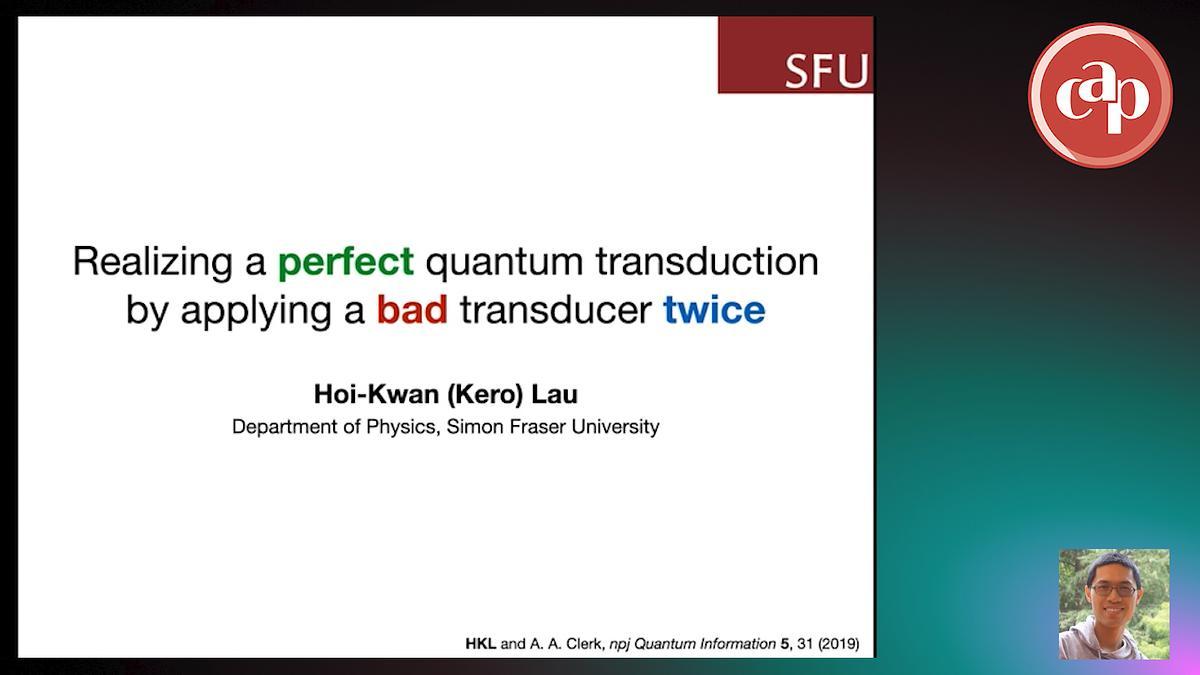 SFU

cap

Realizing a perfect quantum transduction by applying a bad transducer twice

Hoi-Kwan (Kero) Lau
Department of Physics, Simon Fraser University

HKL and A. A. Clerk, npj Quantum Information 5, 31 (2019)